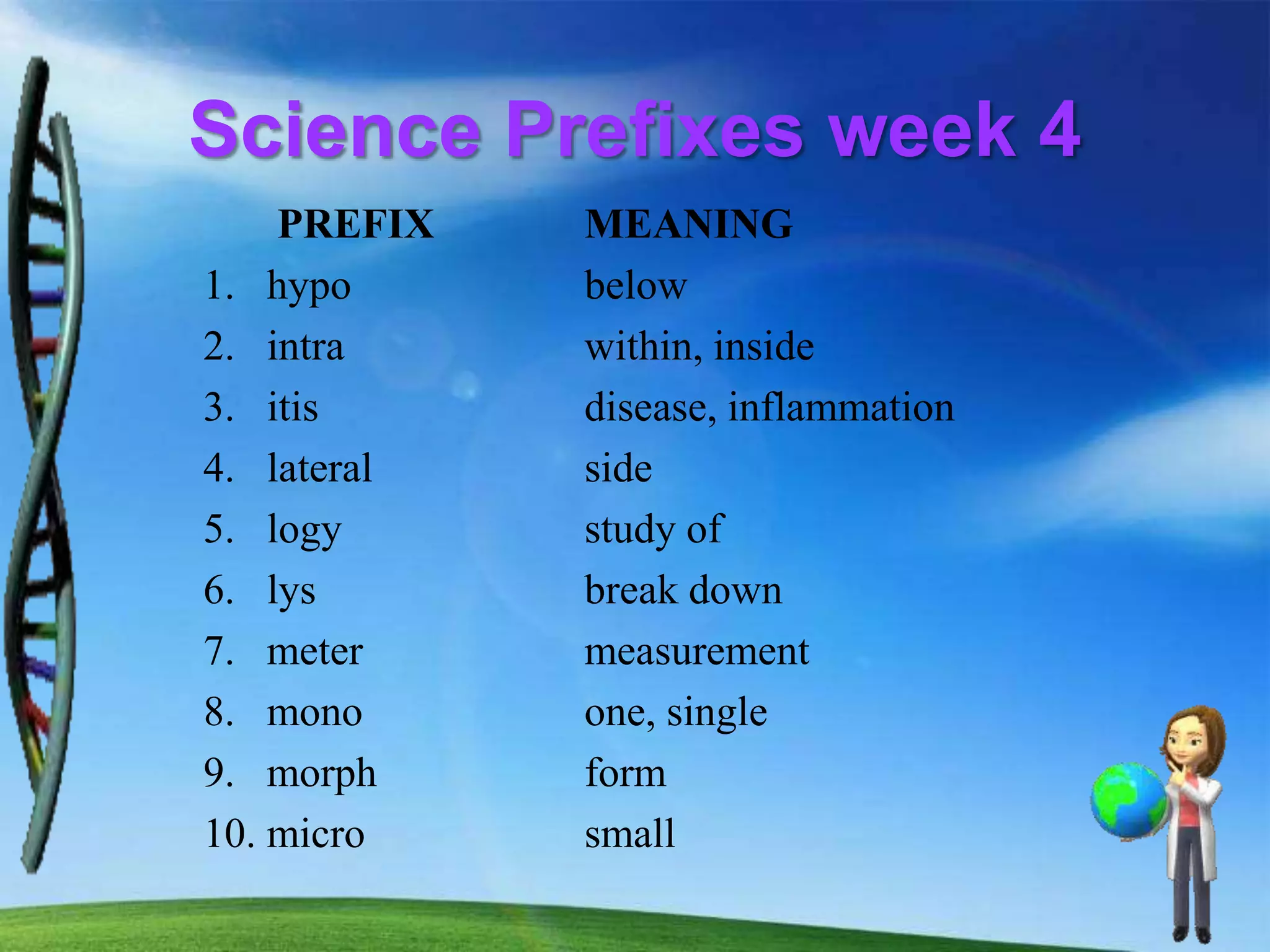 Science Prefixes week 4

| PREFIX | MEANING |
|---|---|
| 1. hypo | below |
| 2. intra | within, inside |
| 3. itis | disease, inflammation |
| 4. lateral | side |
| 5. logy | study of |
| 6. lys | break down |
| 7. meter | measurement |
| 8. mono | one, single |
| 9. morph | form |
| 10. micro | small |